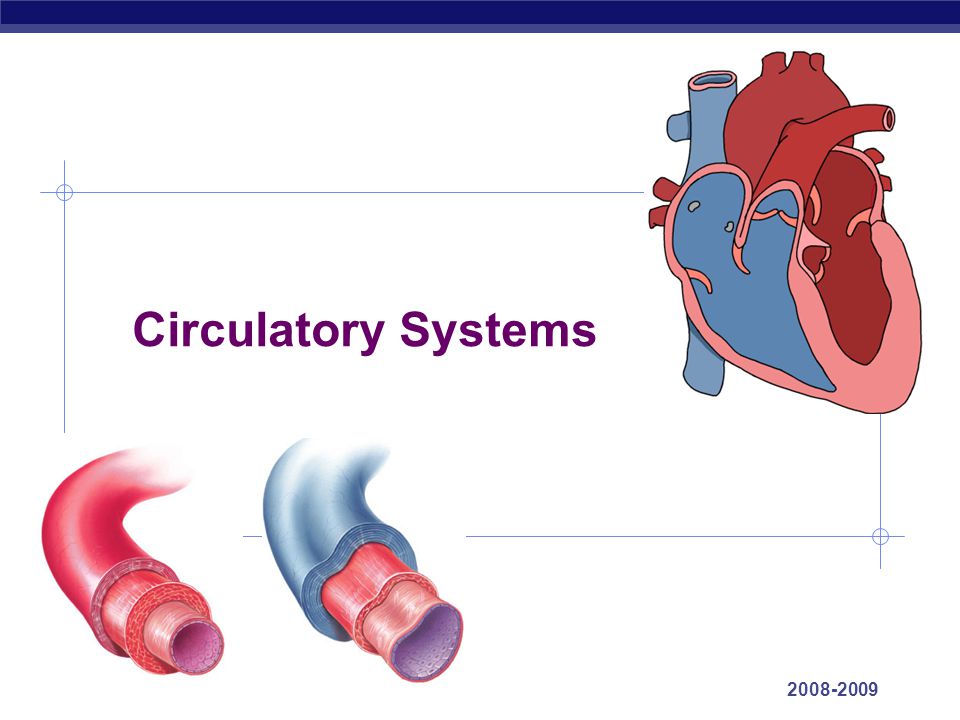 Circulatory Systems

2008-2009